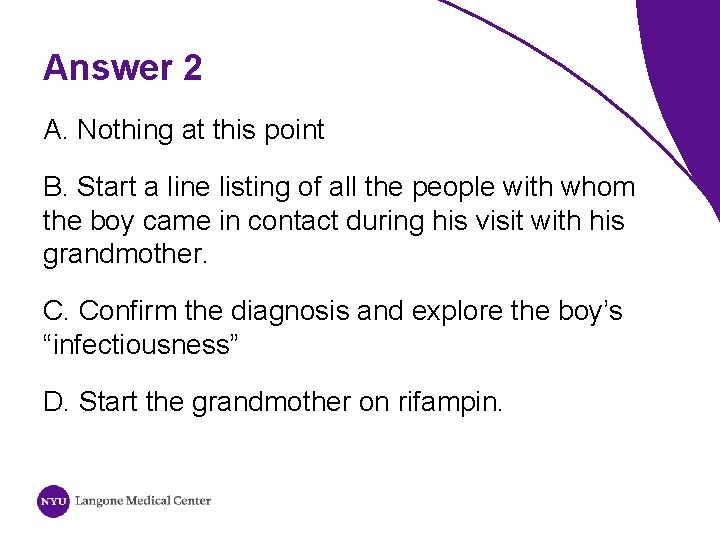 Answer 2

A. Nothing at this point

B. Start a line listing of all the people with whom the boy came in contact during his visit with his grandmother.

C. Confirm the diagnosis and explore the boy’s “infectiousness”

D. Start the grandmother on rifampin.

NYU Langone Medical Center